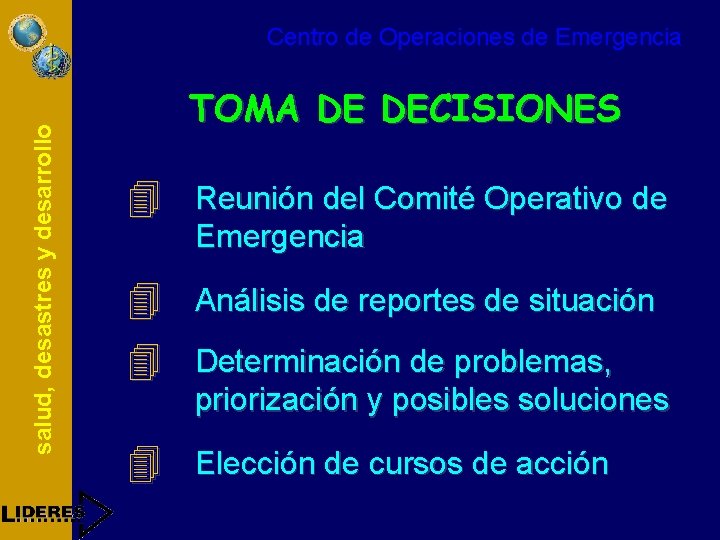 salud, desastres y desarrollo

Centro de Operaciones de Emergencia

TOMA DE DECISIONES

Reunión del Comité Operativo de Emergencia

Análisis de reportes de situación

Determinación de problemas, priorización y posibles soluciones

Elección de cursos de acción

LIDERES